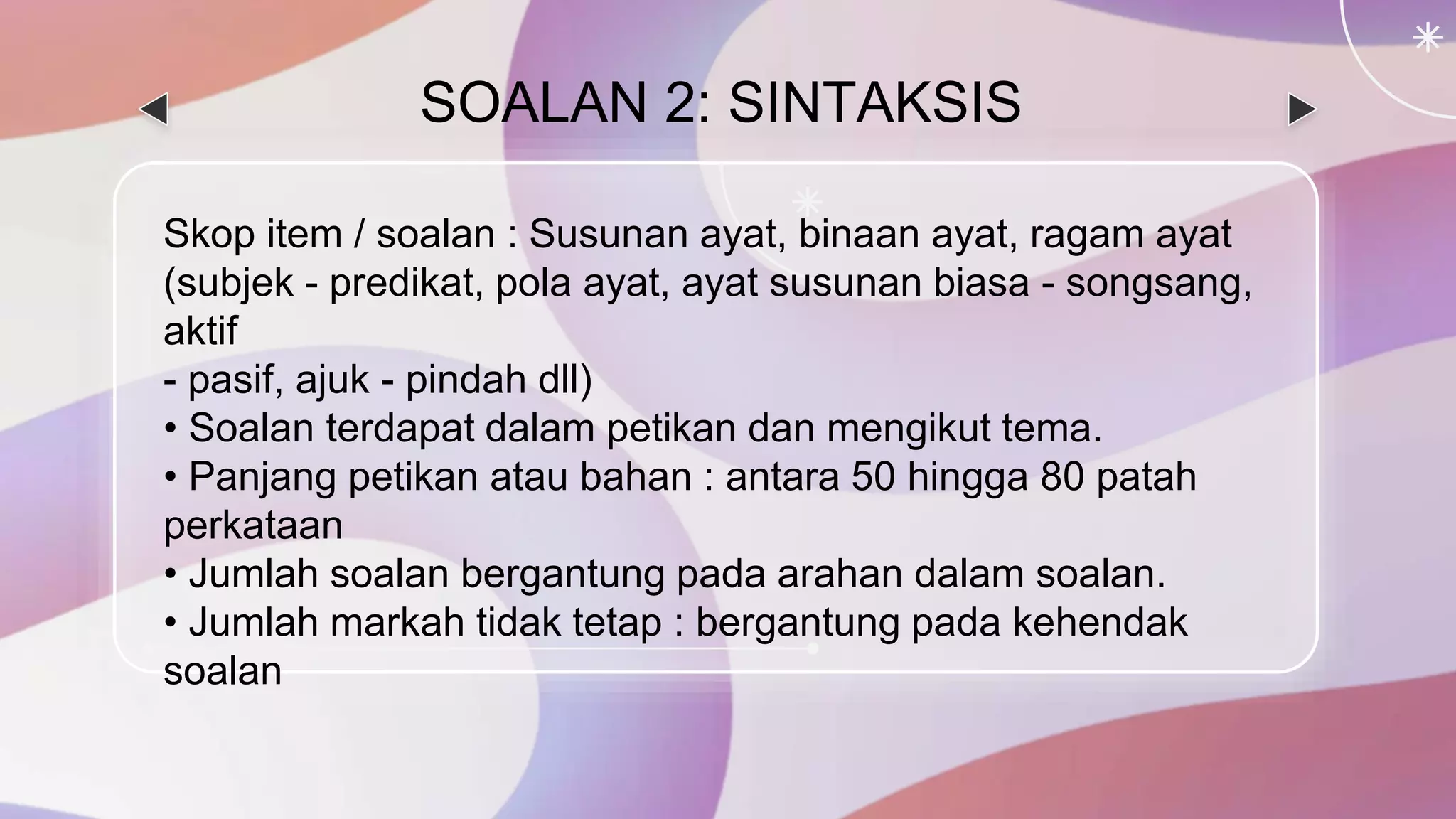 SOALAN 2: SINTAKSIS

Skop item / soalan : Susunan ayat, binaan ayat, ragam ayat (subjek - predikat, pola ayat, ayat susunan biasa - songsang, aktif
- pasif, ajuk - pindah dll)
• Soalan terdapat dalam petikan dan mengikut tema.
• Panjang petikan atau bahan : antara 50 hingga 80 patah perkataan
• Jumlah soalan bergantung pada arahan dalam soalan.
• Jumlah markah tidak tetap : bergantung pada kehendak soalan